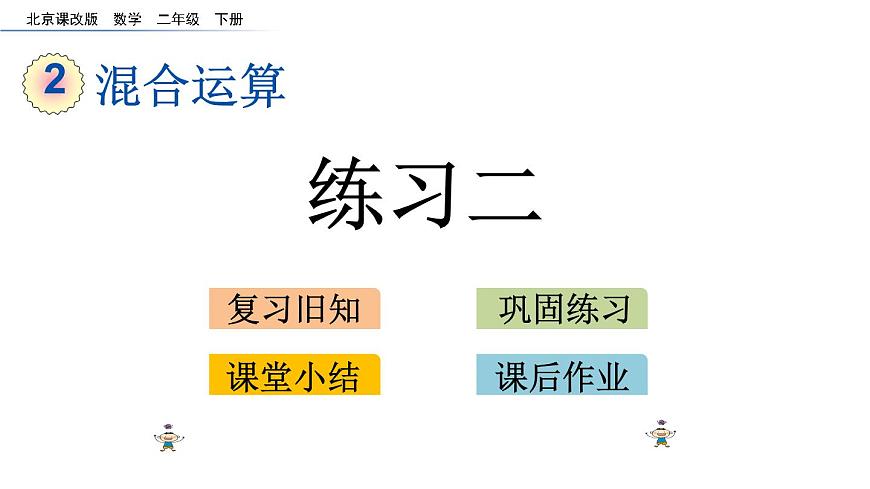 北京课改版 数学 二年级 下册

2 混合运算

练习二

复习旧知

巩固练习

课堂小结

课后作业